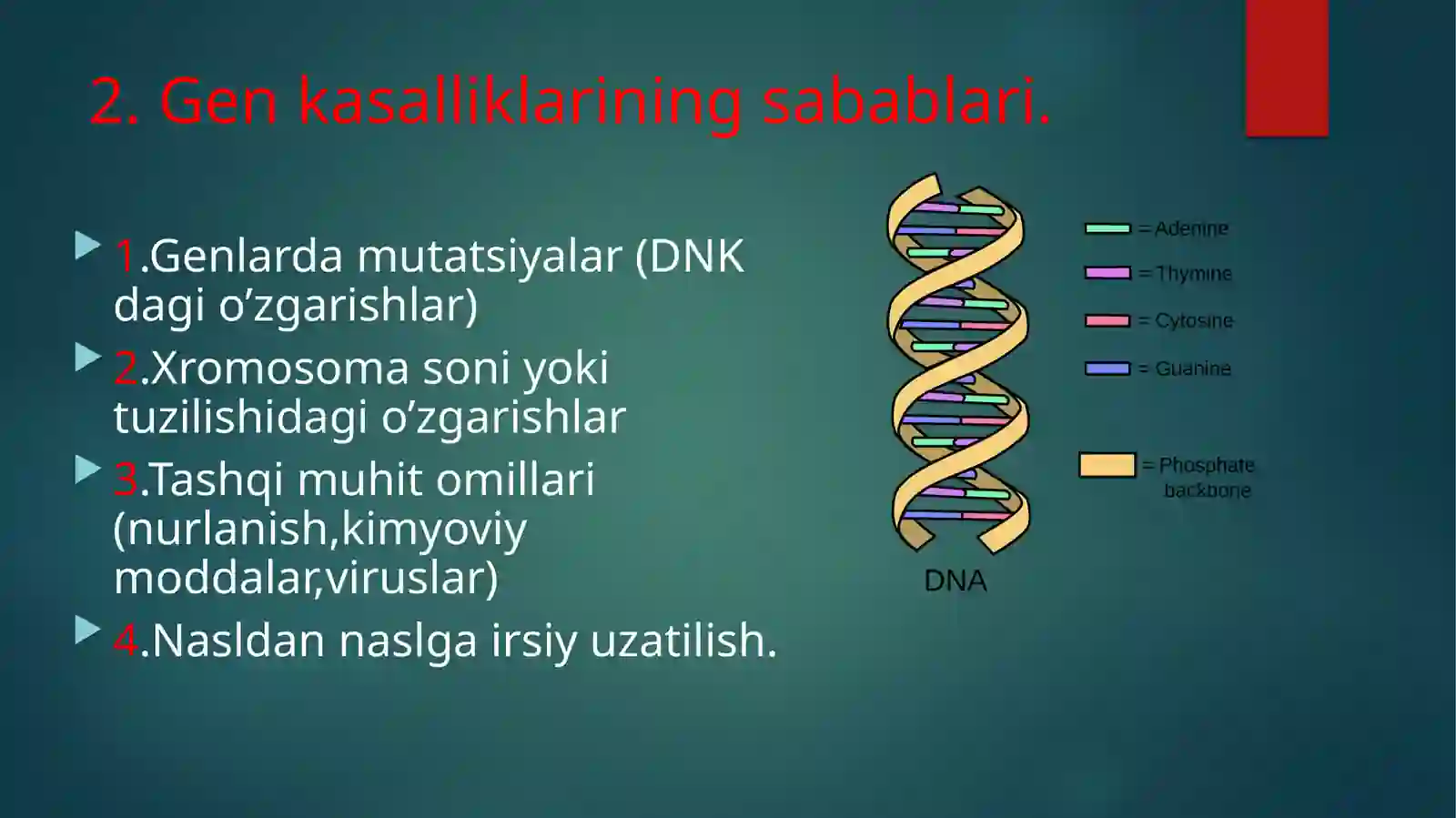 2. Gen kasalliklarining sabablari.

1.Genlarda mutatsiyalar (DNK dagi o’zgarishlar)

2.Xromosoma soni yoki tuzilishidagi o’zgarishlar

3.Tashqi muhit omillari (nurlanish,kimyoviy moddalar,viruslar)

4.Nasldan naslga irsiy uzatilish.

= Adenine
= Thymine
= Cytosine
= Guanine
= Phosphate backbone
DNA